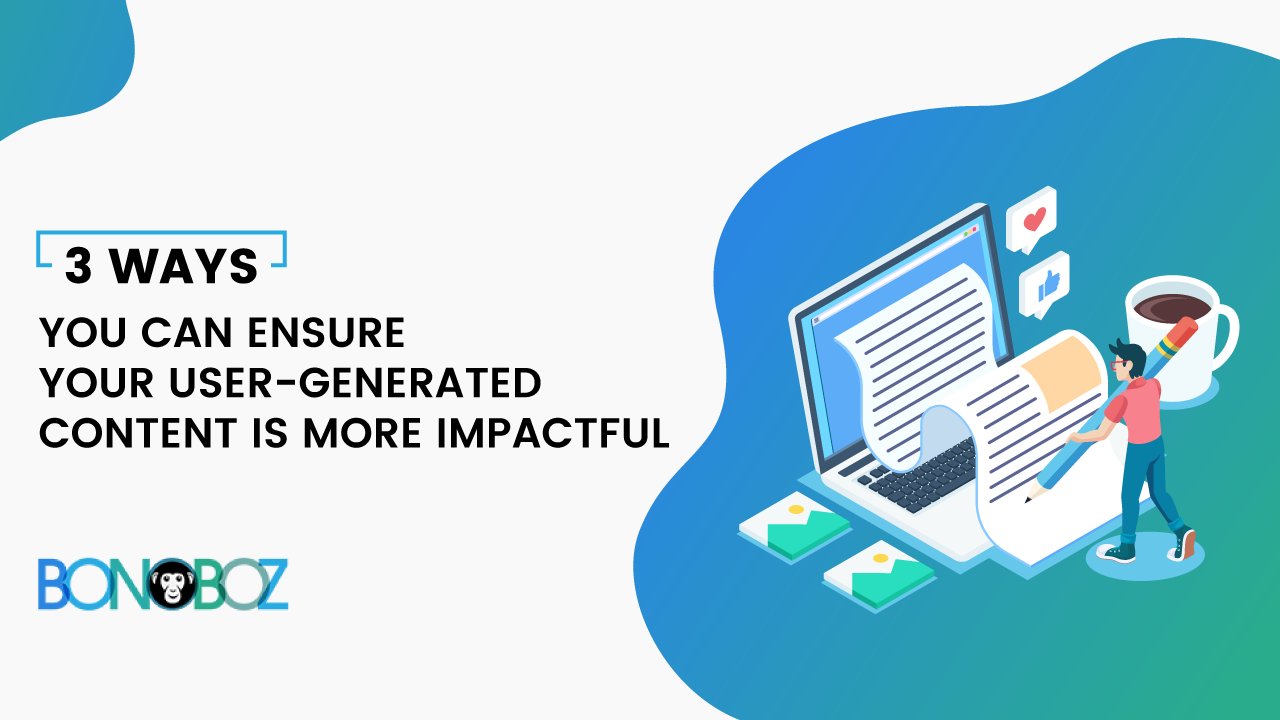 3 WAYS

YOU CAN ENSURE YOUR USER-GENERATED CONTENT IS MORE IMPACTFUL

BONOBOZ